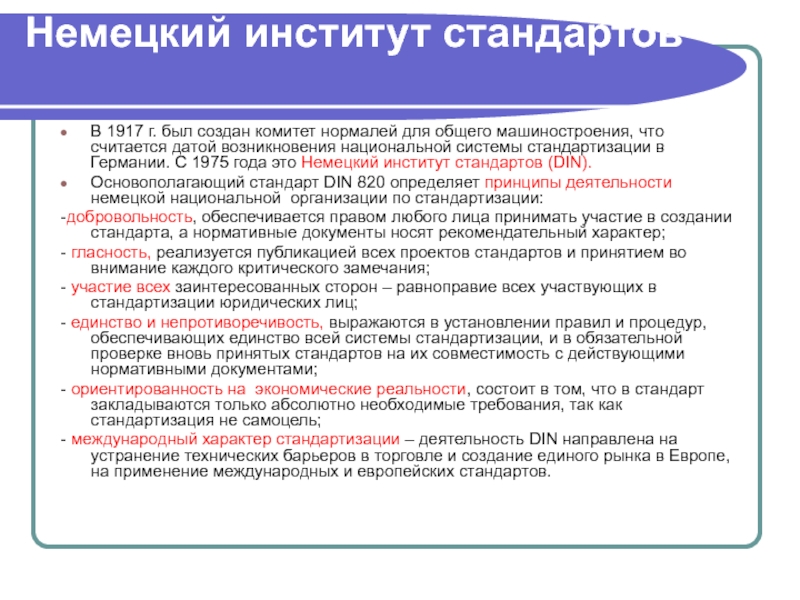 Немецкий институт стандартов

В 1917 г. был создан комитет нормалей для общего машиностроения, что считается датой возникновения национальной системы стандартизации в Германии. С 1975 года это Немецкий институт стандартов (DIN).

Основополагающий стандарт DIN 820 определяет принципы деятельности немецкой национальной организации по стандартизации:

-добровольность, обеспечивается правом любого лица принимать участие в создании стандарта, а нормативные документы носят рекомендательный характер;

- гласность, реализуется публикацией всех проектов стандартов и принятием во внимание каждого критического замечания;

- участие всех заинтересованных сторон – равноправие всех участвующих в стандартизации юридических лиц;

- единство и непротиворечивость, выражаются в установлении правил и процедур, обеспечивающих единство всей системы стандартизации, и в обязательной проверке вновь принятых стандартов на их совместимость с действующими нормативными документами;

- ориентированность на экономические реальности, состоит в том, что в стандарт закладываются только абсолютно необходимые требования, так как стандартизация не самоцель;

- международный характер стандартизации – деятельность DIN направлена на устранение технических барьеров в торговле и создание единого рынка в Европе, на применение международных и европейских стандартов.